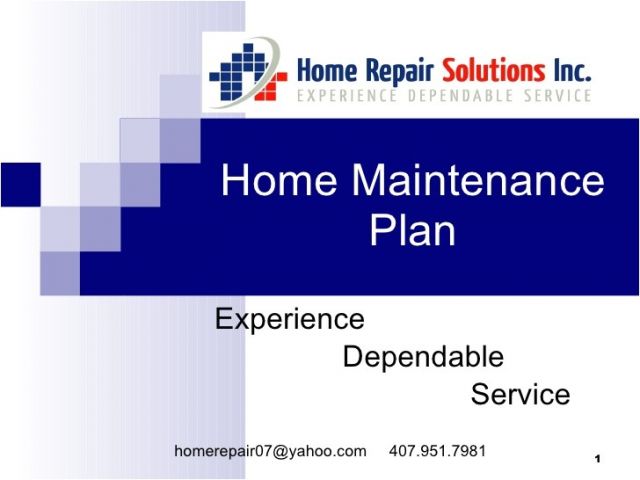 Home Repair Solutions Inc.
EXPERIENCE DEPENDABLE SERVICE

Home Maintenance Plan

Experience
Dependable
Service

homerepair07@yahoo.com 407.951.7981

1